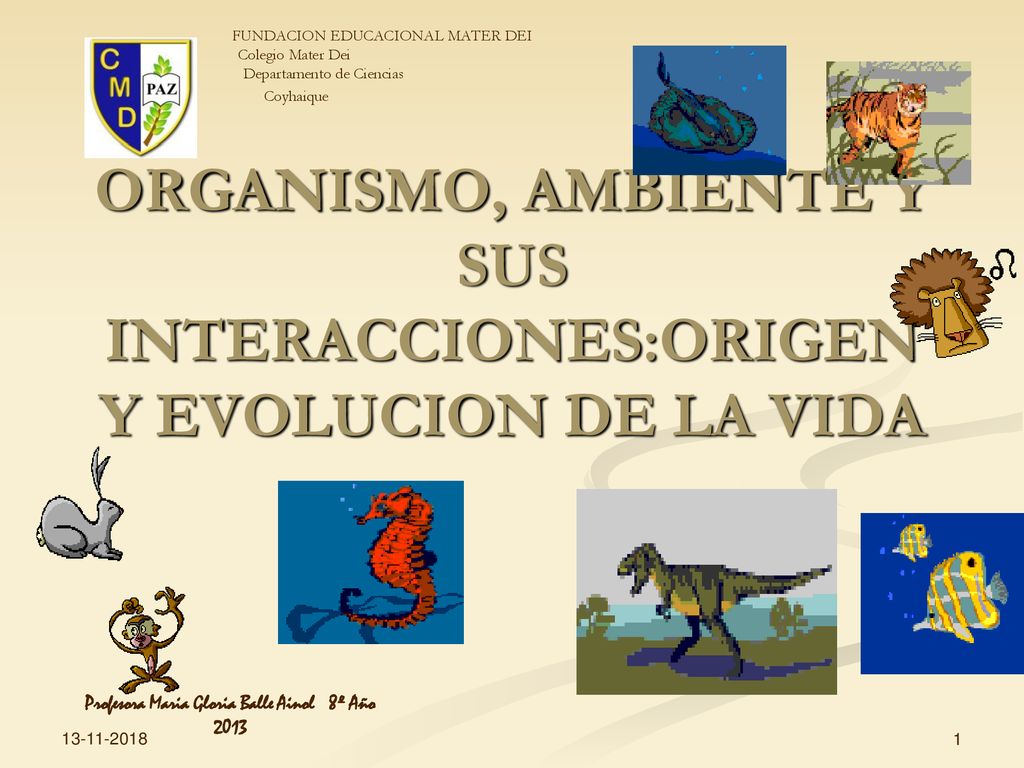 C M D PAZ

FUNDACION EDUCACIONAL MATER DEI
Colegio Mater Dei
Departamento de Ciencias
Coyhaique

ORGANISMO, AMBIENTE Y SUS INTERACCIONES:ORIGEN Y EVOLUCION DE LA VIDA

Profesora María Gloria Balle Ainol 8º Año 2013

13-11-2018

1